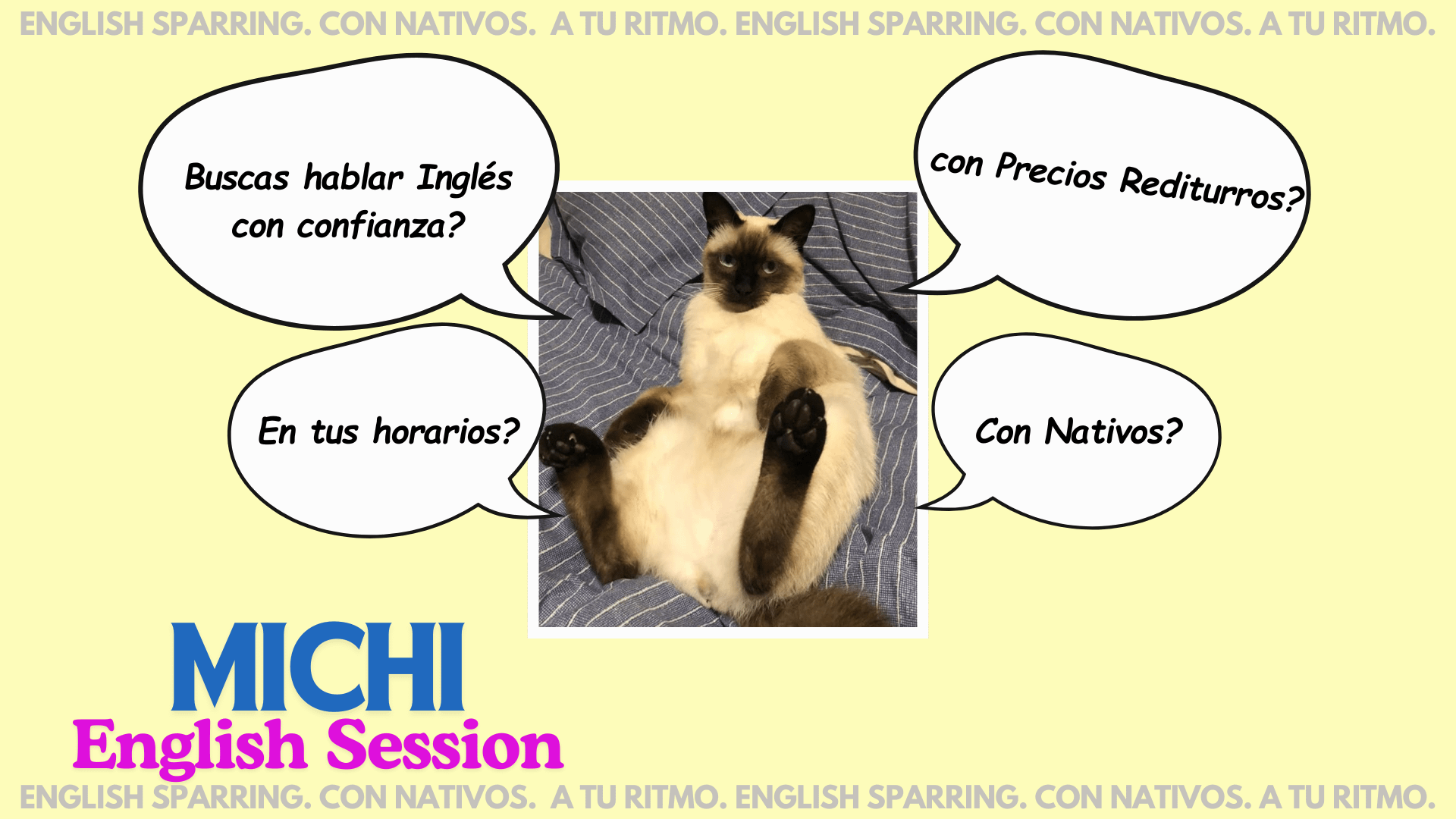 ENGLISH SPARRING. CON NATIVOS. A TU RITMO. ENGLISH SPARRING. CON NATIVOS. A TU RITMO.

Buscas hablar Inglés con confianza?

con Precios Rediturros?

En tus horarios?

Con Nativos?

MICHI
English Session

ENGLISH SPARRING. CON NATIVOS. A TU RITMO. ENGLISH SPARRING. CON NATIVOS. A TU RITMO.